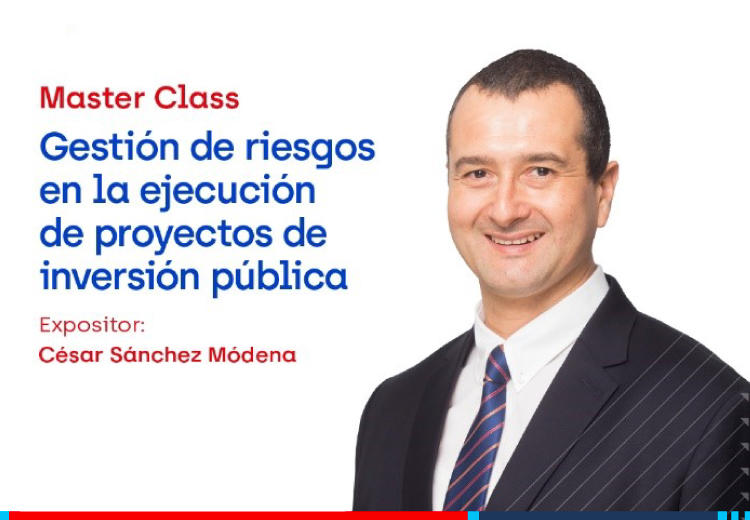 Master Class

Gestión de riesgos en la ejecución de proyectos de inversión pública

Expositor:
César Sánchez Módena